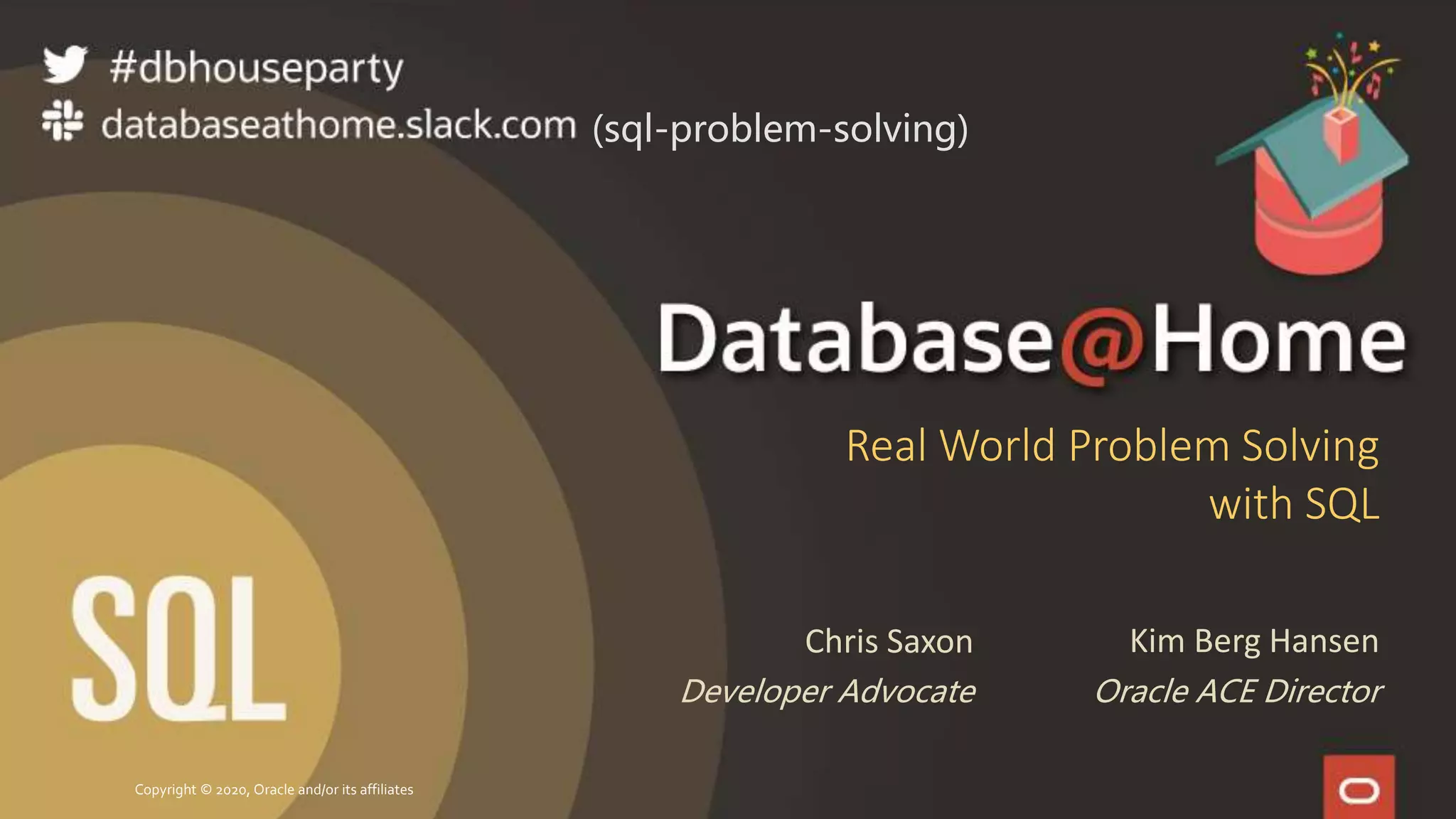 #dbhouseparty
databaseathome.slack.com (sql-problem-solving)

Database@Home

Real World Problem Solving with SQL

SQL

Chris Saxon
Developer Advocate

Kim Berg Hansen
Oracle ACE Director

Copyright © 2020, Oracle and/or its affiliates